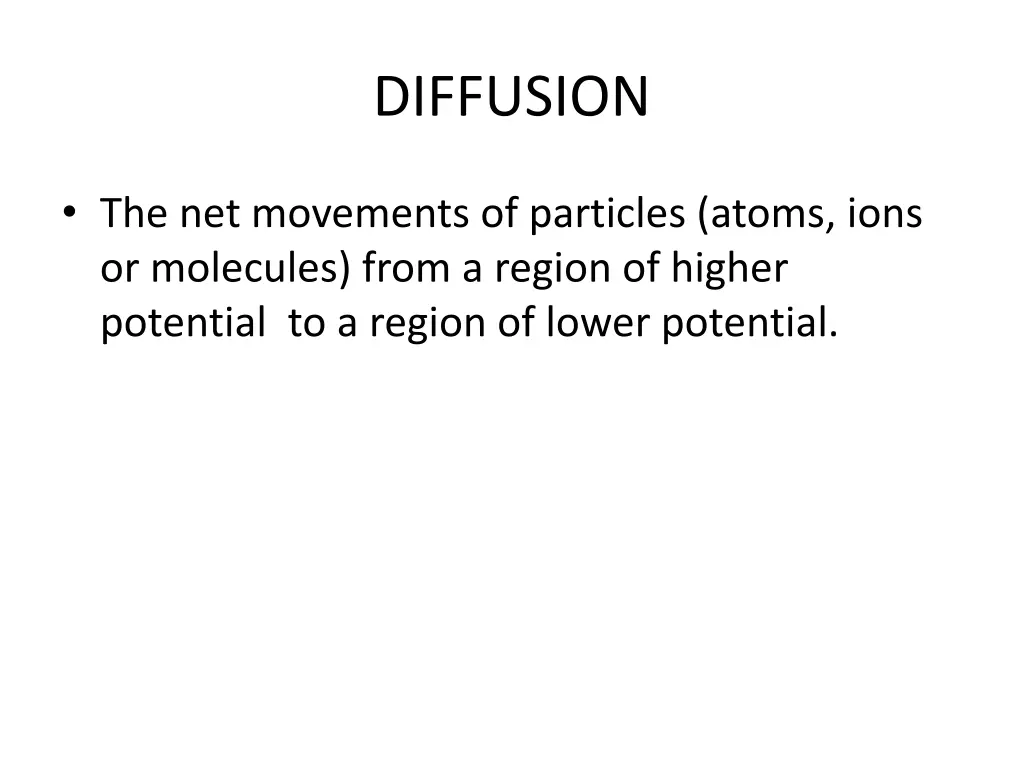 DIFFUSION

• The net movements of particles (atoms, ions or molecules) from a region of higher potential to a region of lower potential.